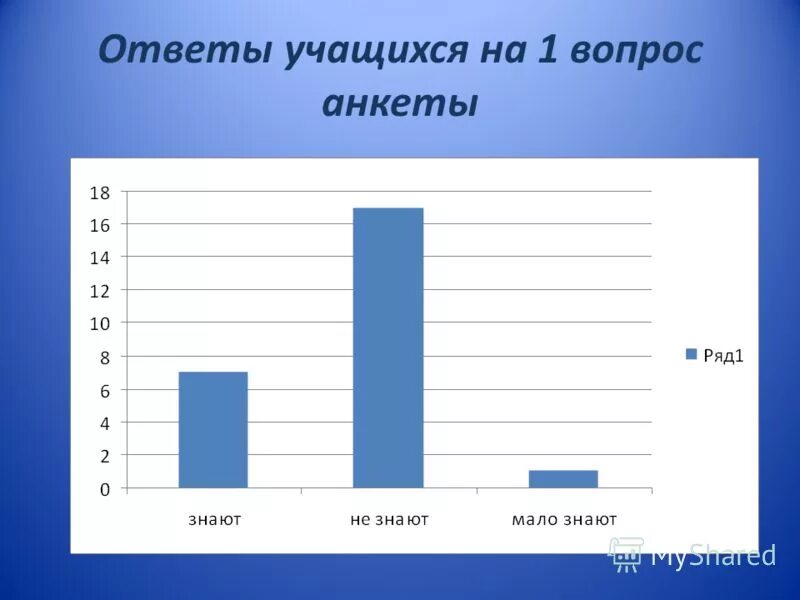 Ответы учащихся на 1 вопрос анкеты

18
16
14
12
10
8
6
4
2
0

знают
не знают
мало знают

Ряд1

MyShared